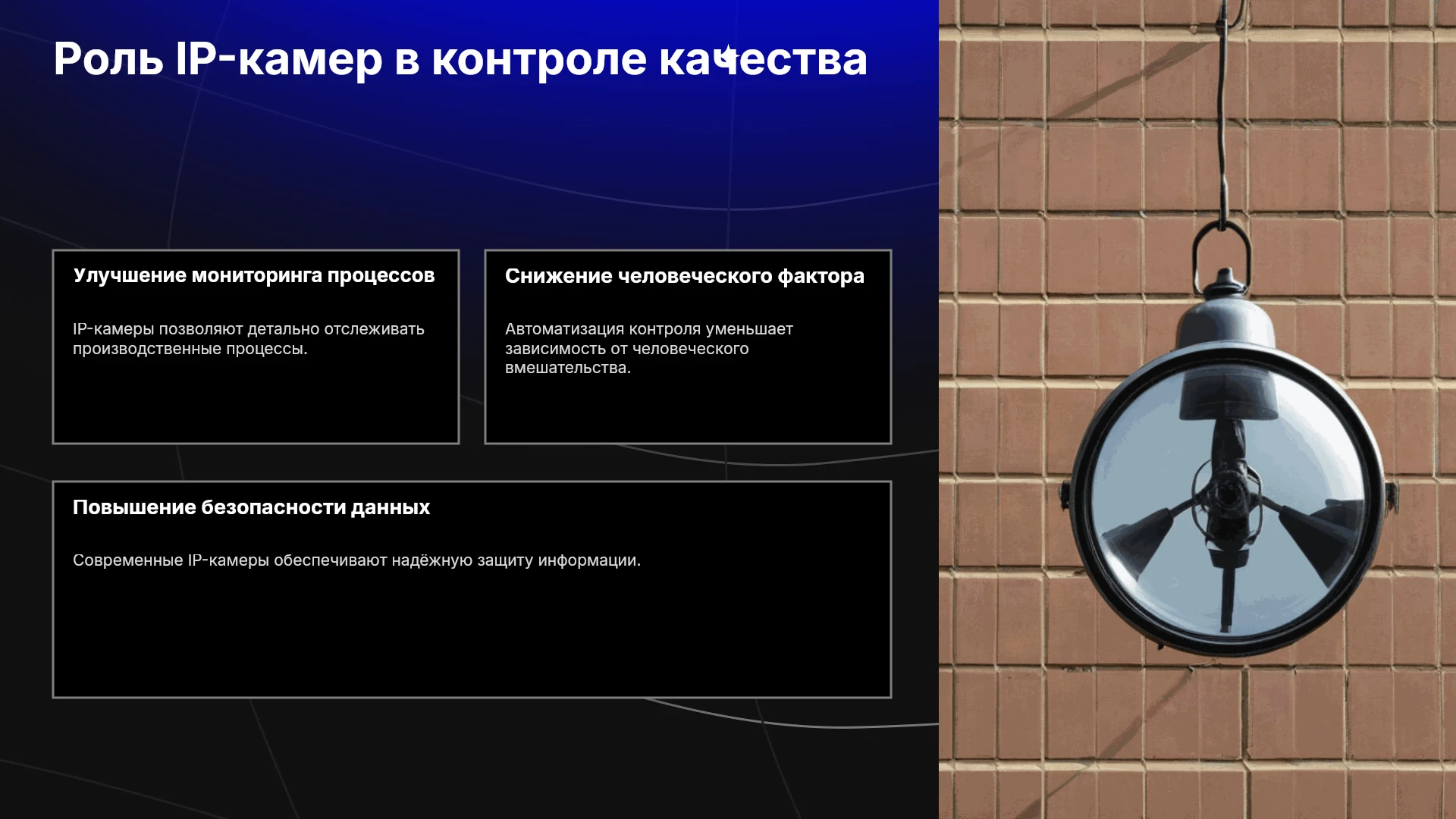 Роль IP-камер в контроле качества

Улучшение мониторинга процессов

IP-камеры позволяют детально отслеживать производственные процессы.

Снижение человеческого фактора

Автоматизация контроля уменьшает зависимость от человеческого вмешательства.

Повышение безопасности данных

Современные IP-камеры обеспечивают надёжную защиту информации.